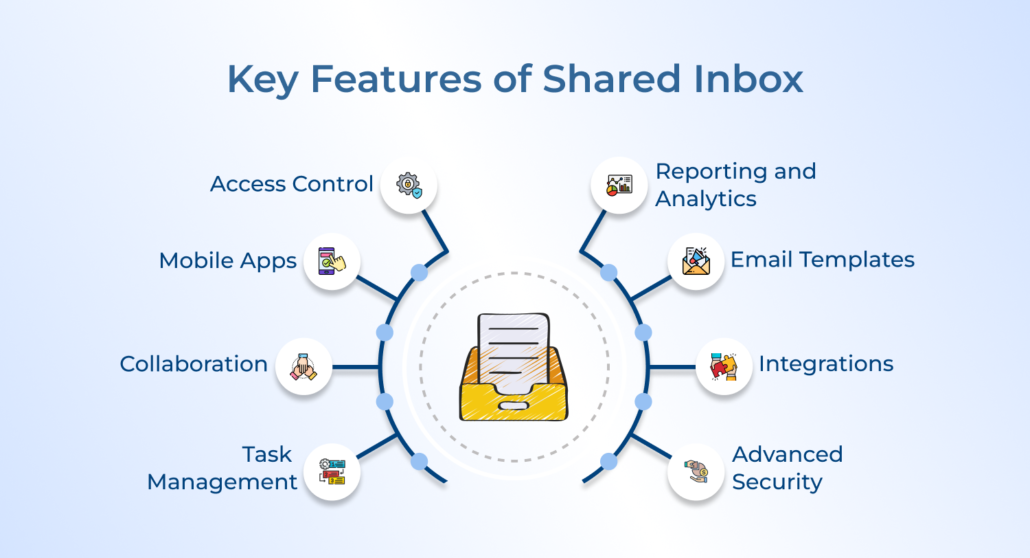 Key Features of Shared Inbox

Access Control

Mobile Apps

Collaboration

Task Management

Reporting and Analytics

Email Templates

Integrations

Advanced Security